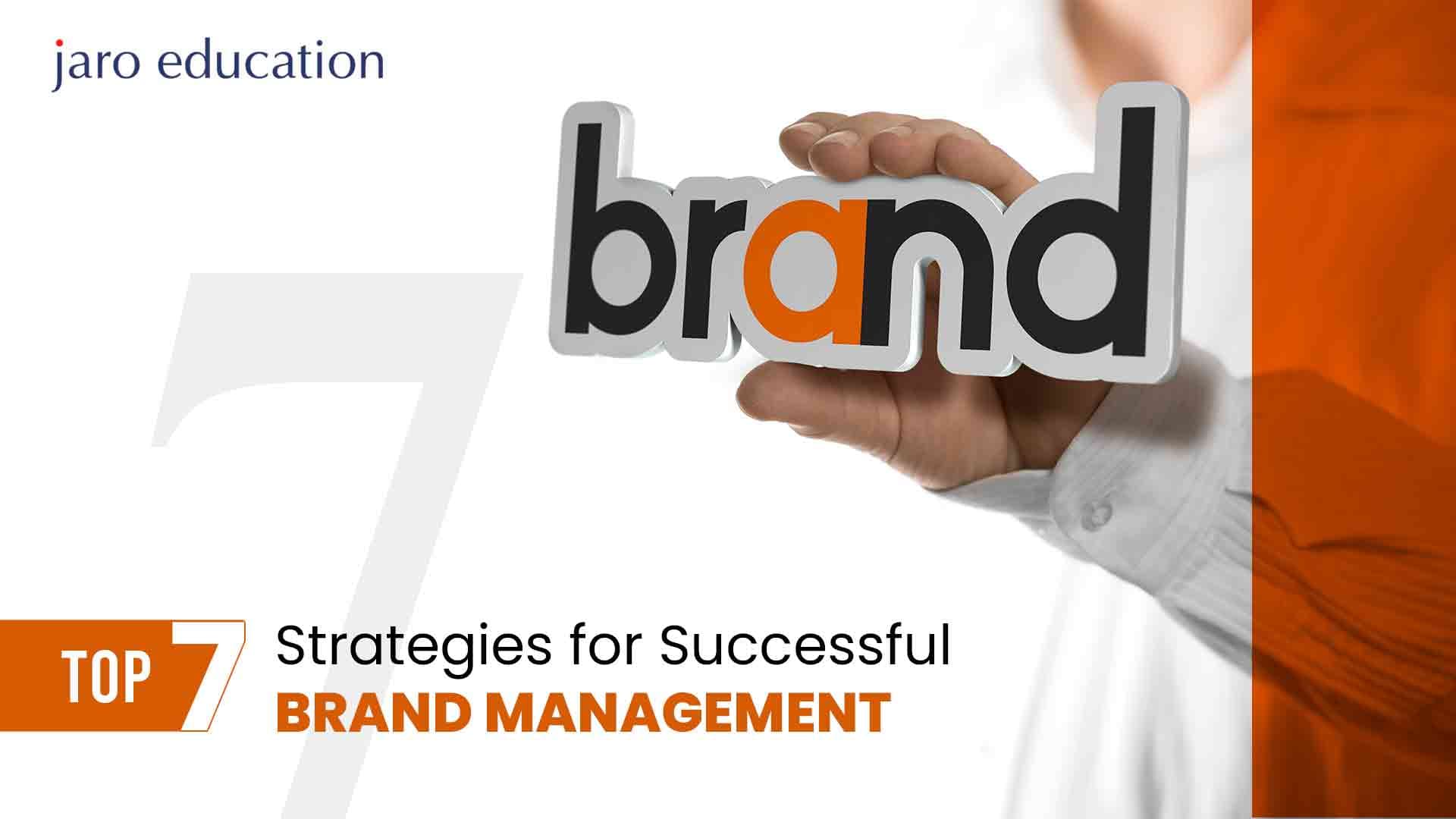 jaro education

brand

7

TOP 7 Strategies for Successful
BRAND MANAGEMENT